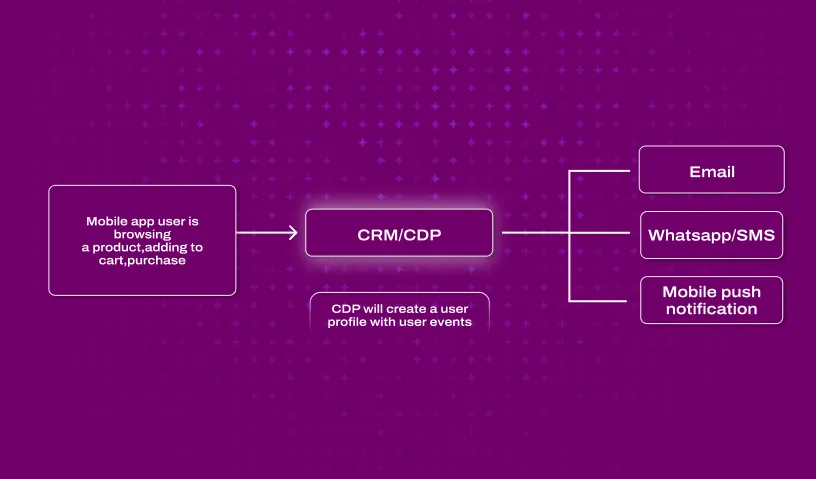 Mobile app user is browsing a product,adding to cart,purchase

CRM/CDP

CDP will create a user profile with user events

Email

Whatsapp/SMS

Mobile push notification